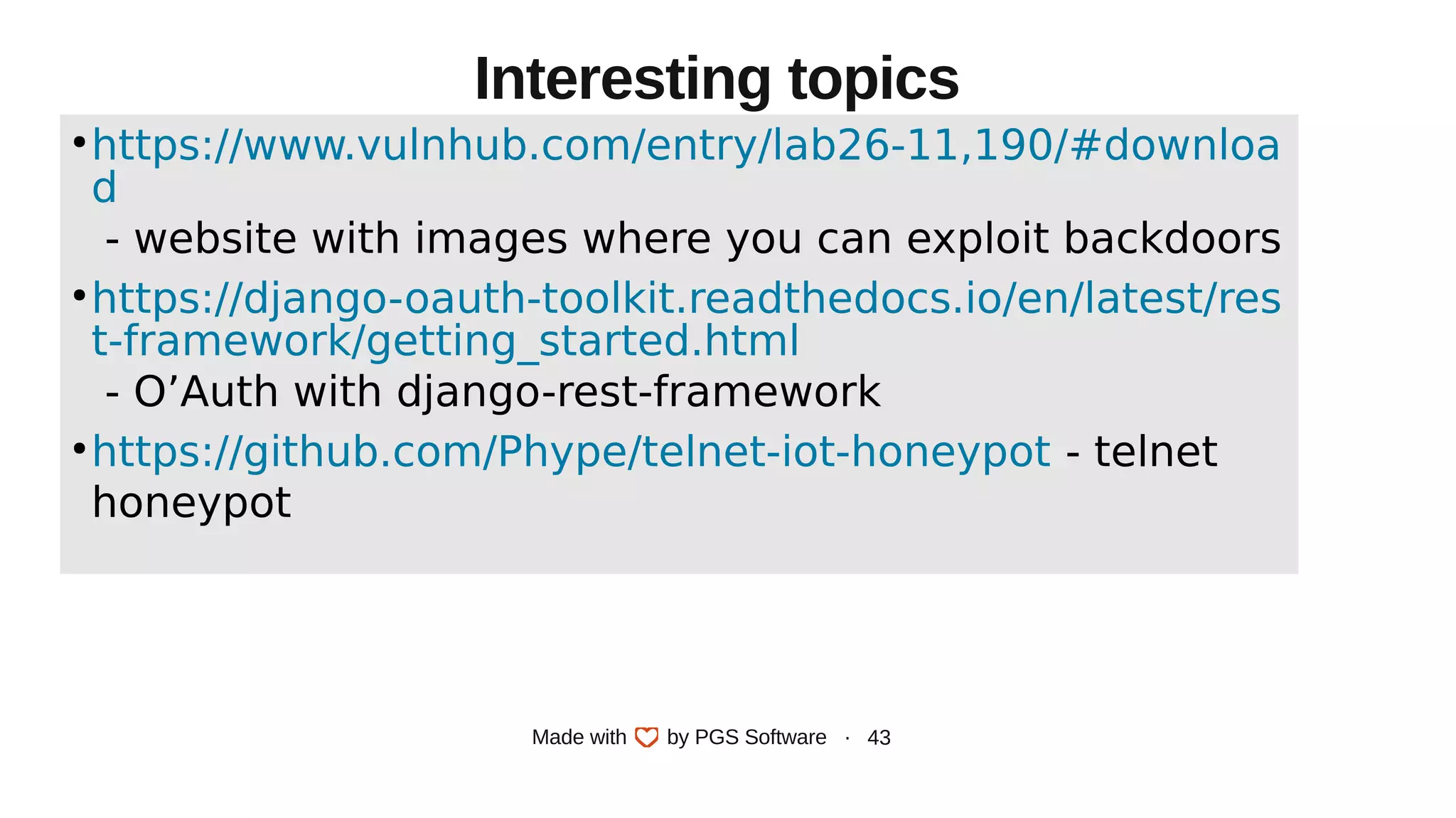 Interesting topics

• https://www.vulnhub.com/entry/lab26-11,190/#download
- website with images where you can exploit backdoors

• https://django-oauth-toolkit.readthedocs.io/en/latest/rest-framework/getting_started.html
- O’Auth with django-rest-framework

• https://github.com/Phype/telnet-iot-honeypot - telnet honeypot

Made with by PGS Software · 43